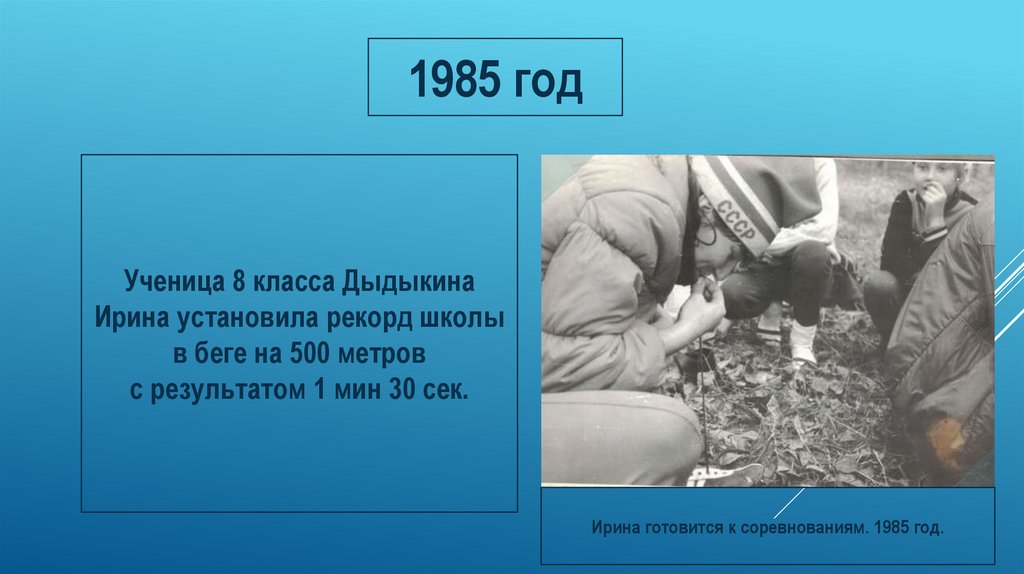 1985 год

Ученица 8 класса Дыдыкина Ирина установила рекорд школы в беге на 500 метров с результатом 1 мин 30 сек.

СССР

Ирина готовится к соревнованиям. 1985 год.